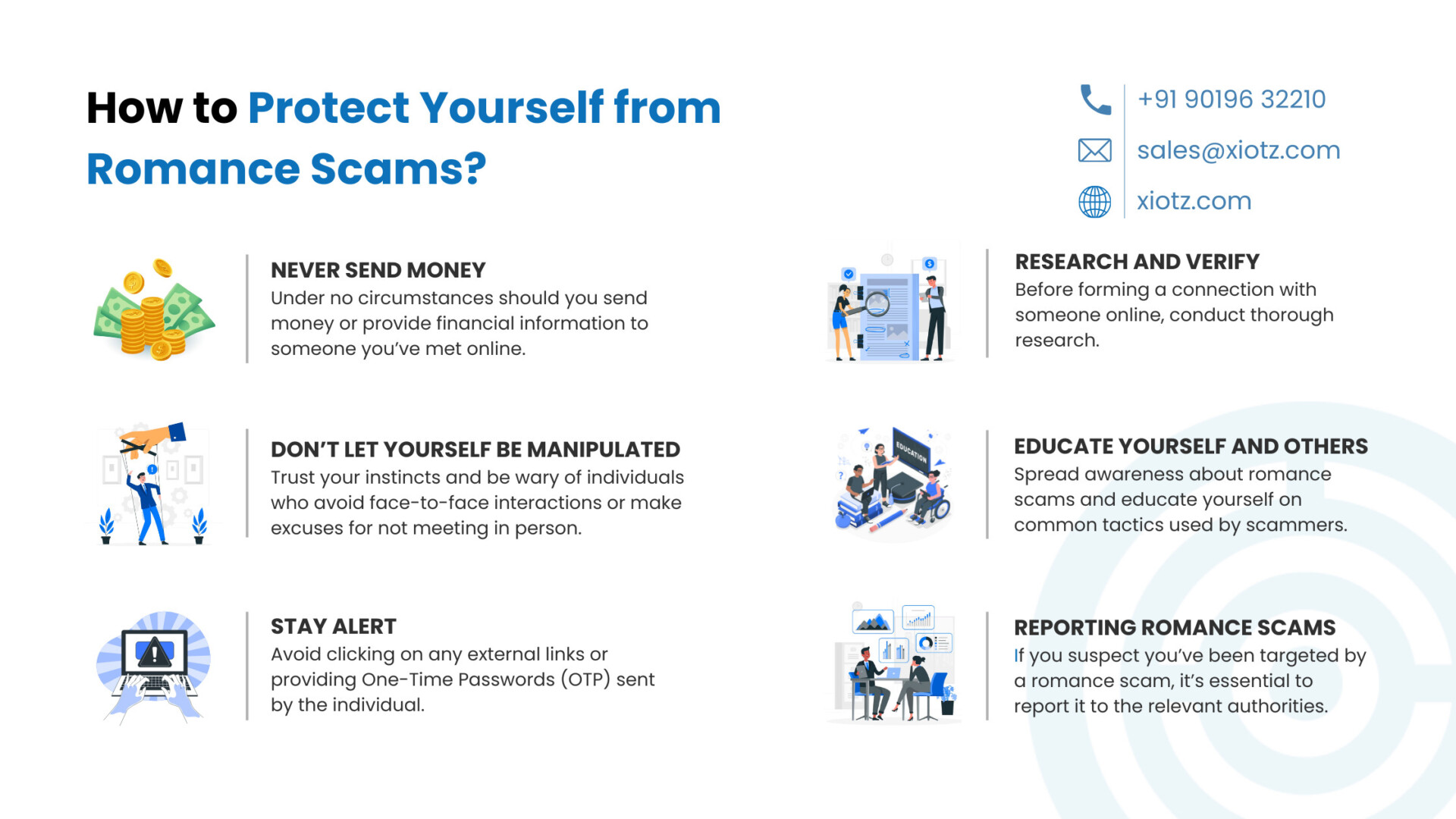 How to Protect Yourself from Romance Scams?

+91 90196 32210
sales@xiotz.com
xiotz.com

NEVER SEND MONEY
Under no circumstances should you send money or provide financial information to someone you've met online.

DON'T LET YOURSELF BE MANIPULATED
Trust your instincts and be wary of individuals who avoid face-to-face interactions or make excuses for not meeting in person.

STAY ALERT
Avoid clicking on any external links or providing One-Time Passwords (OTP) sent by the individual.

RESEARCH AND VERIFY
Before forming a connection with someone online, conduct thorough research.

EDUCATION

EDUCATE YOURSELF AND OTHERS
Spread awareness about romance scams and educate yourself on common tactics used by scammers.

REPORTING ROMANCE SCAMS
If you suspect you've been targeted by a romance scam, it's essential to report it to the relevant authorities.